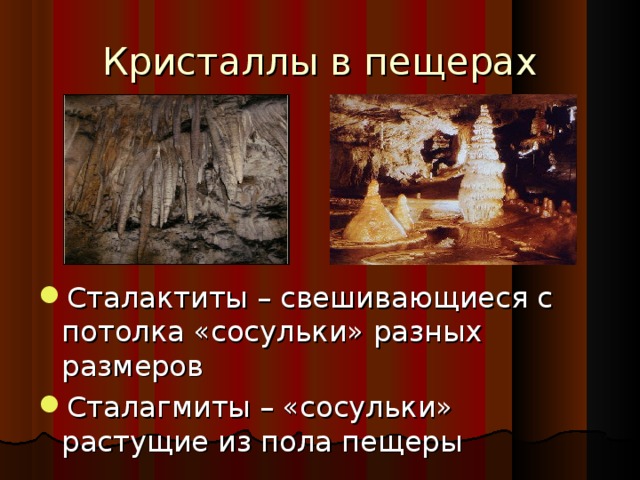 Кристаллы в пещерах

Сталактиты – свешивающиеся с потолка «сосульки» разных размеров

Сталагмиты – «сосульки» растущие из пола пещеры